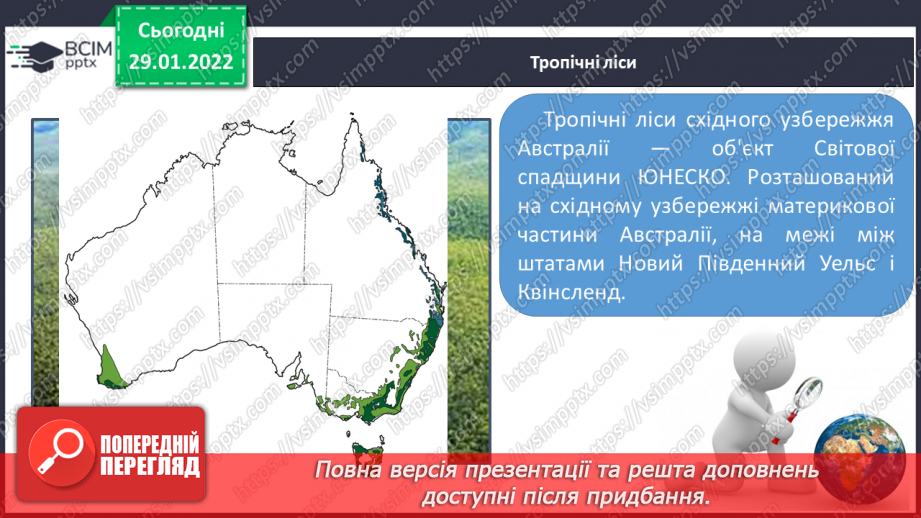 ВСІМ pptx

Сьогодні 29.01.2022

Тропічні ліси

Тропічні ліси східного узбережжя Австралії — об'єкт Світової спадщини ЮНЕСКО. Розташований на східному узбережжі материкової частини Австралії, на межі між штатами Новий Південний Уельс і Квінсленд.

ПОПЕРЕДНІЙ ПЕРЕГЛЯД

Повна версія презентації та решта доповнень доступні після придбання.

https://vsimpptx.com